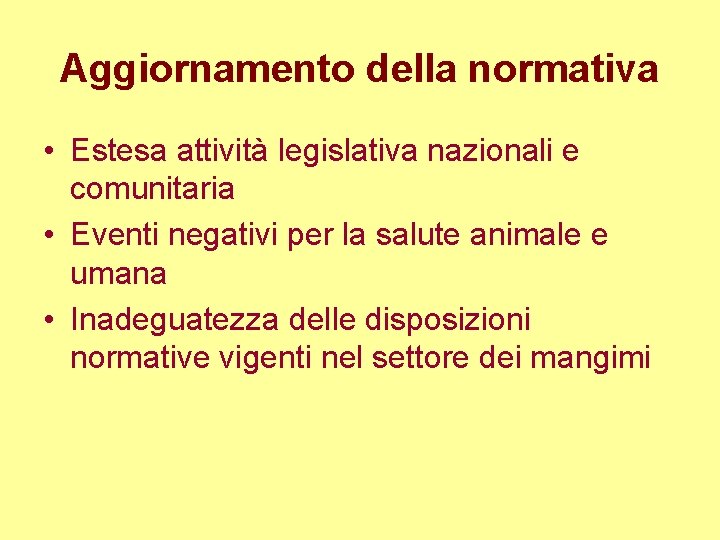 Aggiornamento della normativa

• Estesa attività legislativa nazionali e comunitaria
• Eventi negativi per la salute animale e umana
• Inadeguatezza delle disposizioni normative vigenti nel settore dei mangimi